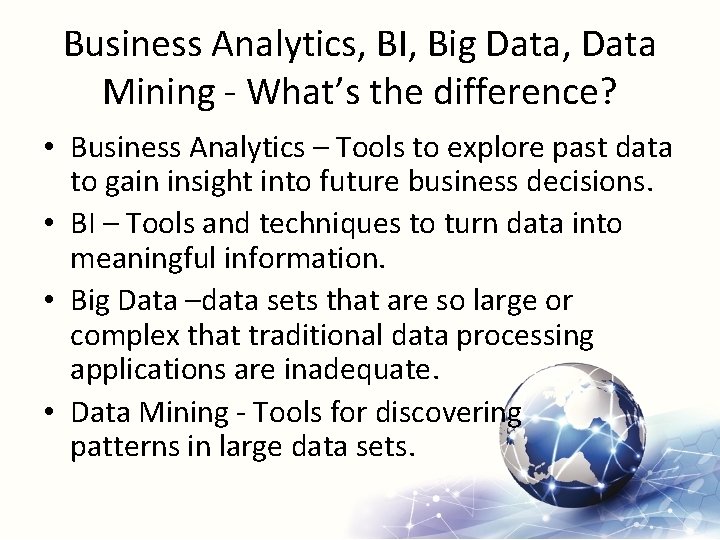 Business Analytics, BI, Big Data, Data Mining - What's the difference?

• Business Analytics – Tools to explore past data to gain insight into future business decisions.

• BI – Tools and techniques to turn data into meaningful information.

• Big Data –data sets that are so large or complex that traditional data processing applications are inadequate.

• Data Mining - Tools for discovering patterns in large data sets.